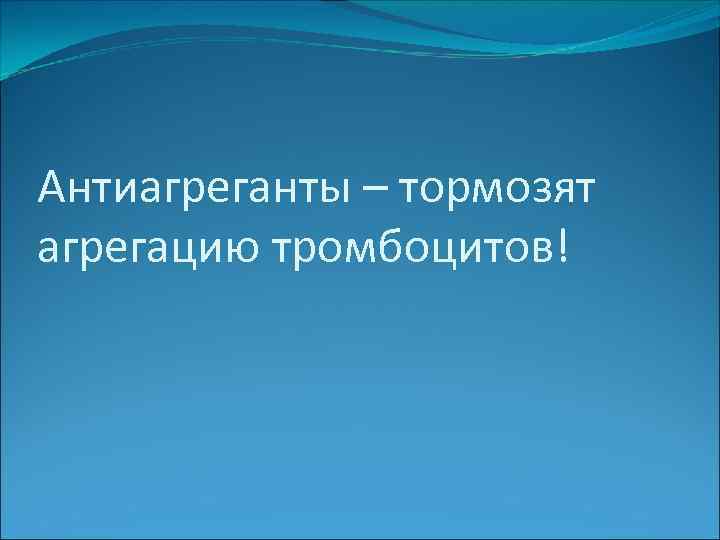 Антиагреганты – тормозят агрегацию тромбоцитов!